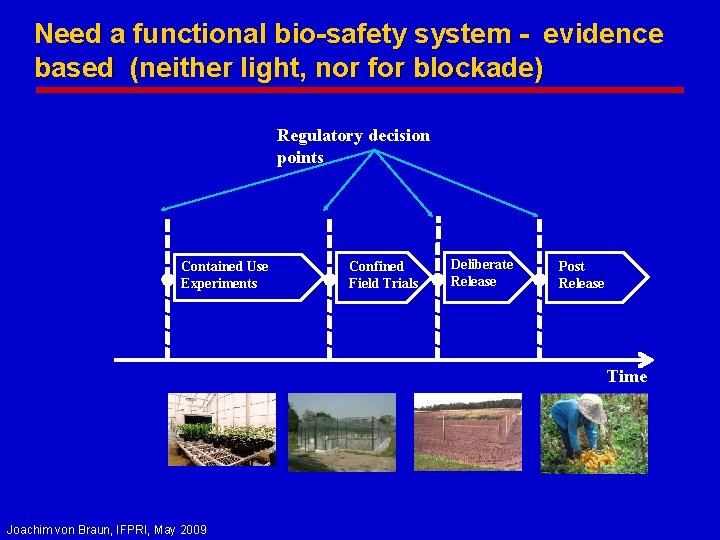 Need a functional bio-safety system - evidence based (neither light, nor for blockade)

Regulatory decision points

Contained Use Experiments

Confined Field Trials

Deliberate Release

Post Release

Time

Joachim von Braun, IFPRI, May 2009